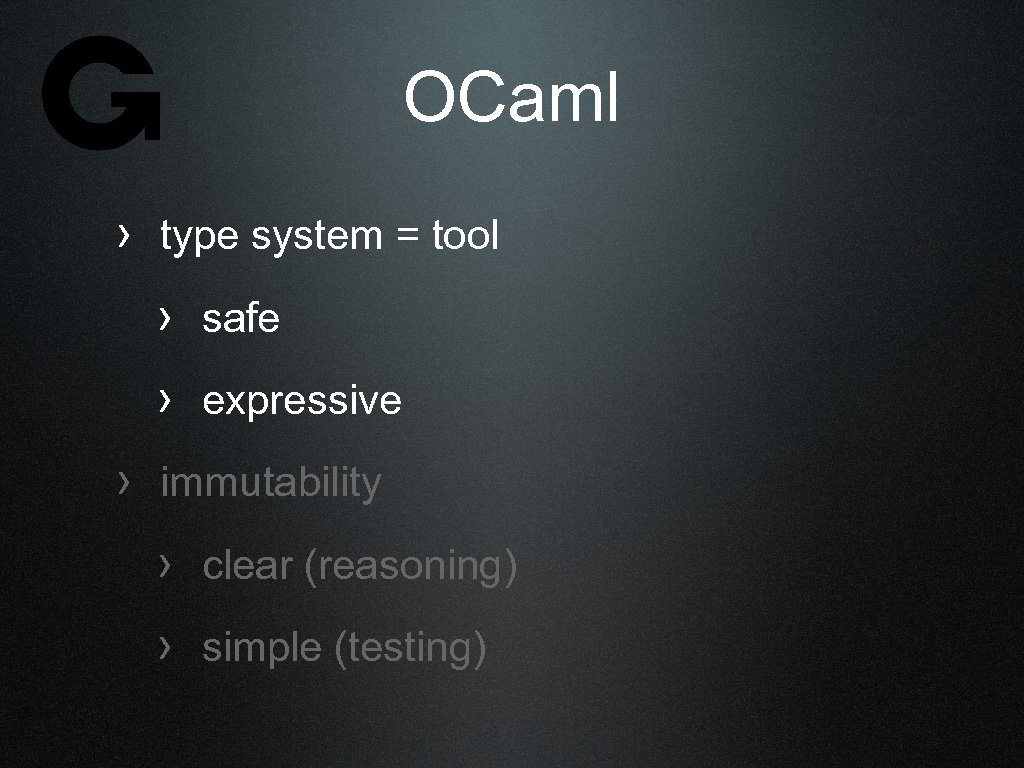 G

OCaml

› type system = tool

› safe

› expressive

› immutability

› clear (reasoning)

› simple (testing)